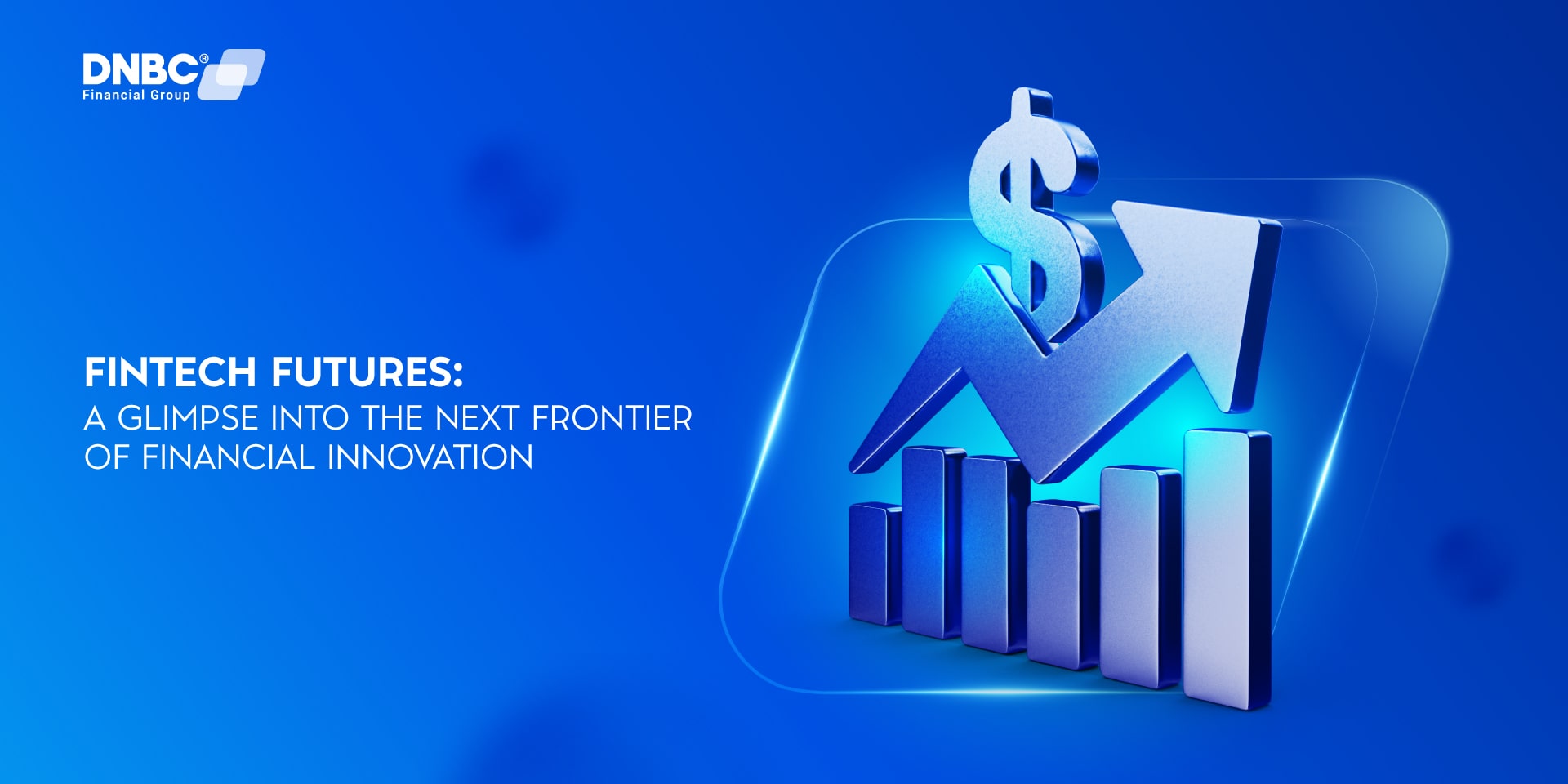 DNBC®
Financial Group

FINTECH FUTURES:
A GLIMPSE INTO THE NEXT FRONTIER OF FINANCIAL INNOVATION

$